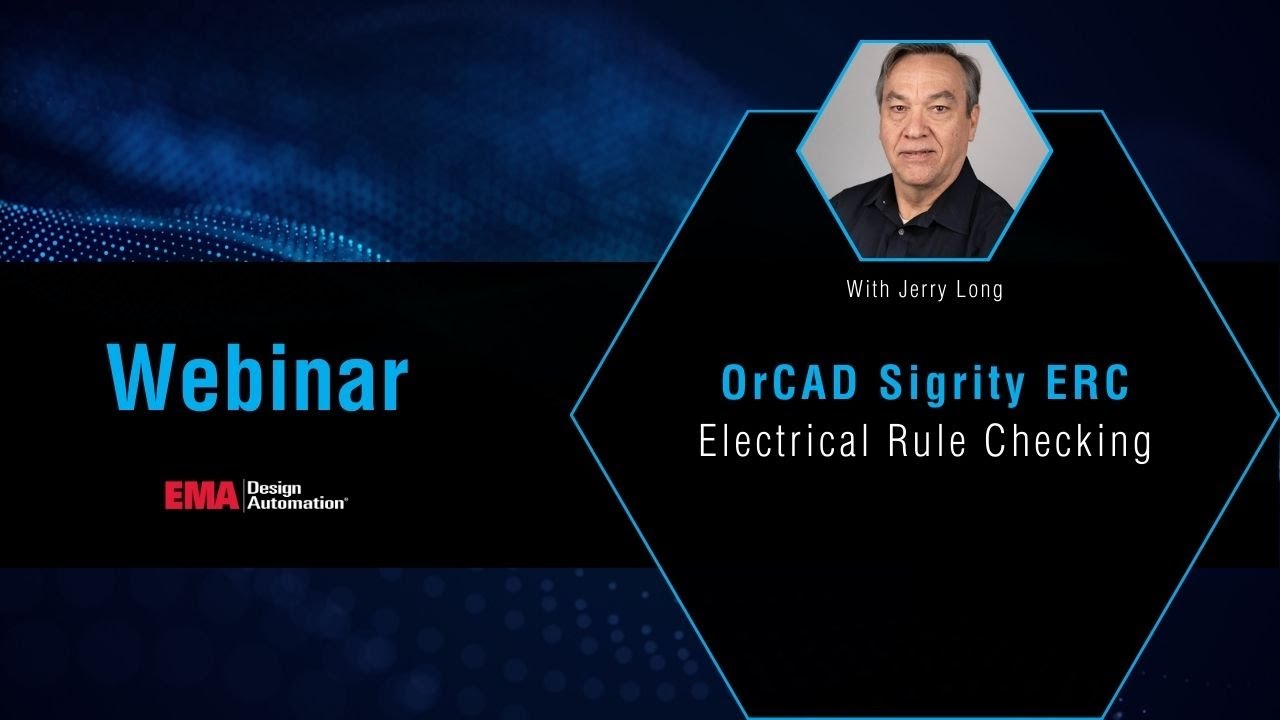 Webinar

EMA Design Automation®

With Jerry Long

OrCAD Sigrity ERC
Electrical Rule Checking